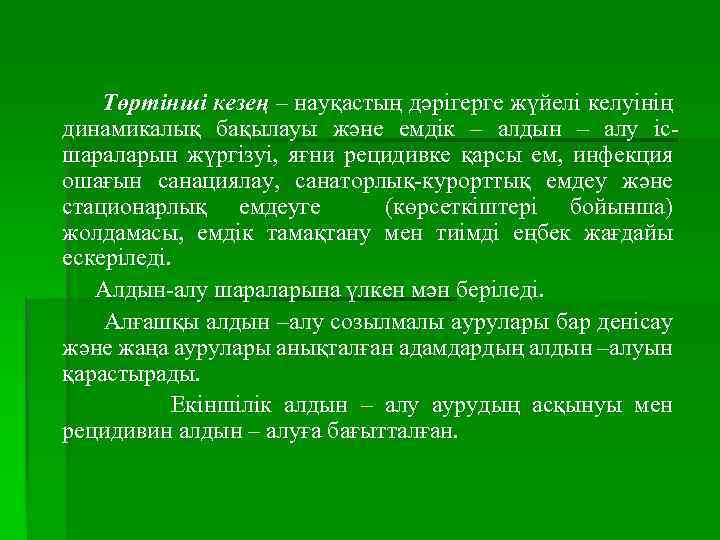 Төртінші кезең – науқастың дәрігерге жүйелі келуінің динамикалық бақылауы және емдік – алдын – алу іс-шараларын жүргізуі, яғни рецидивке қарсы ем, инфекция ошағын санациялау, санаторлық-курорттық емдеу және стационарлық емдеуге (көрсеткіштері бойынша) жолдамасы, емдік тамақтану мен тиімді еңбек жағдайы ескеріледі.

Алдын-алу шараларына үлкен мән беріледі.

Алғашқы алдын –алу созылмалы аурулары бар денісау және жаңа аурулары анықталған адамдардың алдын –алуын қарастырады.

Екіншілік алдын – алу аурудың асқынуы мен рецидивин алдын – алуға бағытталған.